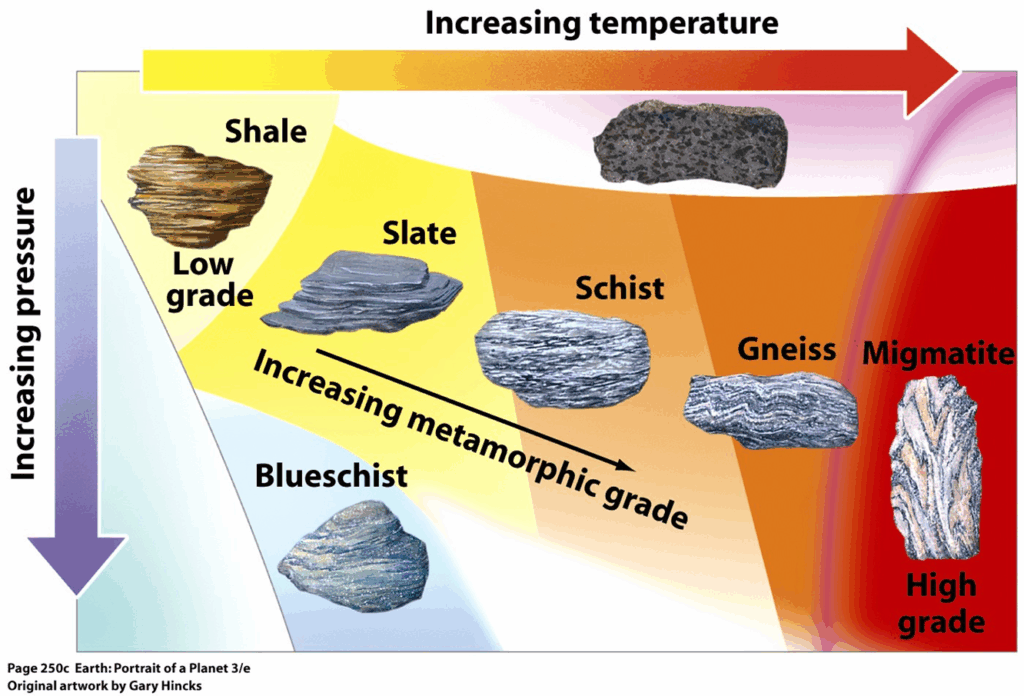 Increasing temperature

Increasing pressure

Shale

Low grade

Slate

Schist

Gneiss

Migmatite

Increasing metamorphic grade

Blueschist

High grade

Page 250c Earth: Portrait of a Planet 3/e
Original artwork by Gary Hincks